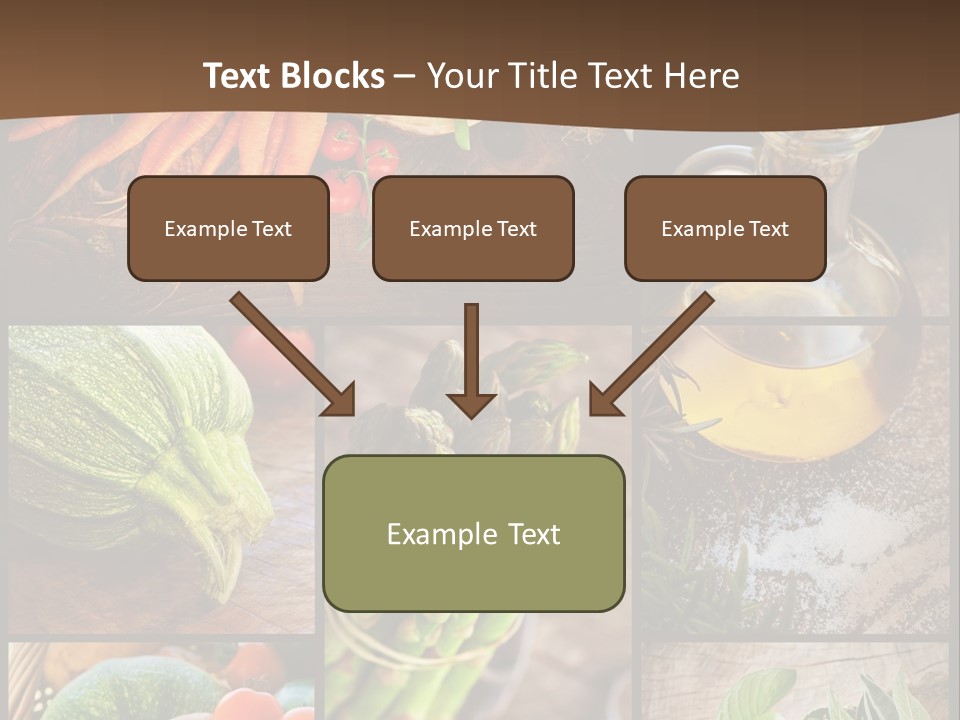 Text Blocks – Your Title Text Here

Example Text

Example Text

Example Text

Example Text